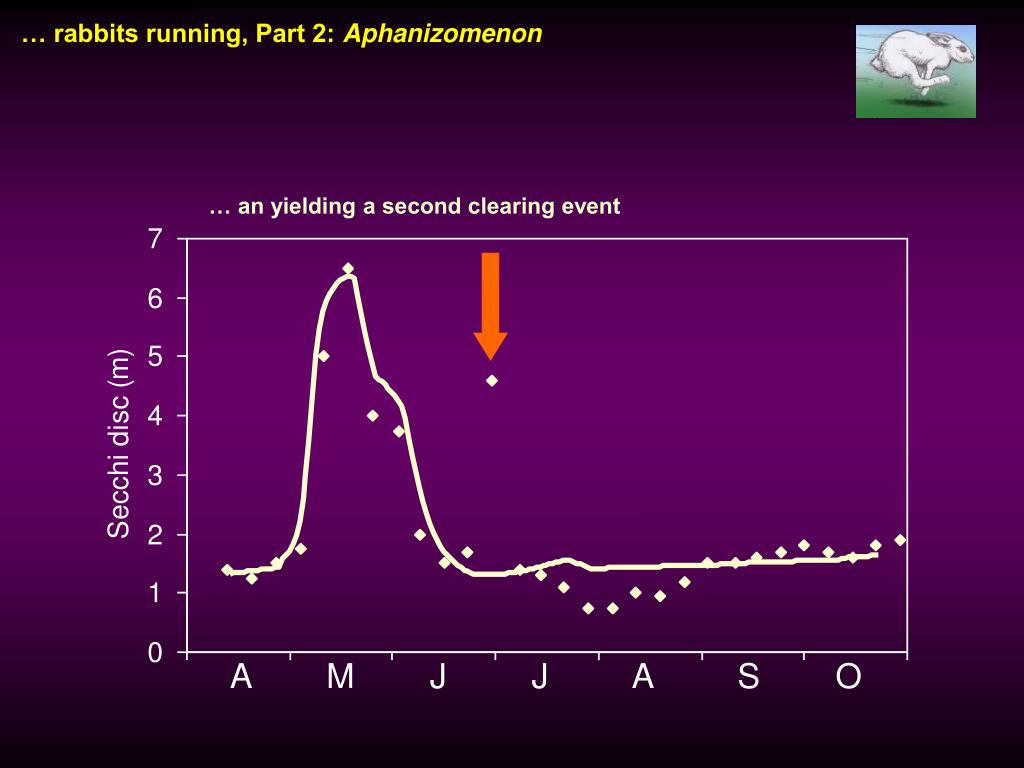 … rabbits running, Part 2: Aphanizomenon

… an yielding a second clearing event

Secchi disc (m)

7
6
5
4
3
2
1
0

A M J J A S O